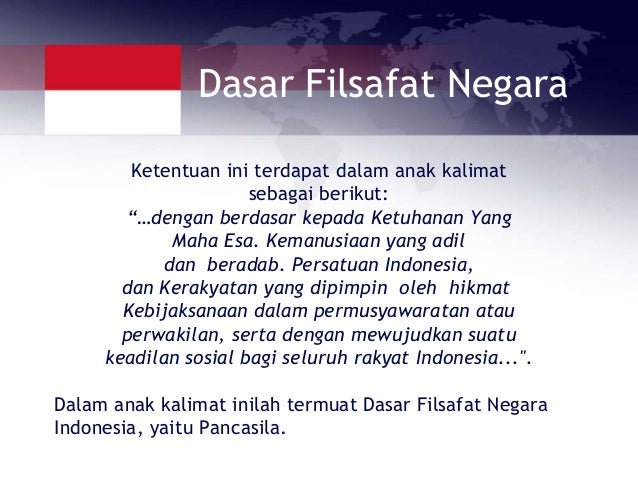 Dasar Filsafat Negara

Ketentuan ini terdapat dalam anak kalimat sebagai berikut:
“…dengan berdasar kepada Ketuhanan Yang Maha Esa. Kemanusiaan yang adil dan beradab. Persatuan Indonesia, dan Kerakyatan yang dipimpin oleh hikmat Kebijaksanaan dalam permusyawaratan atau perwakilan, serta dengan mewujudkan suatu keadilan sosial bagi seluruh rakyat Indonesia...".

Dalam anak kalimat inilah termuat Dasar Filsafat Negara Indonesia, yaitu Pancasila.